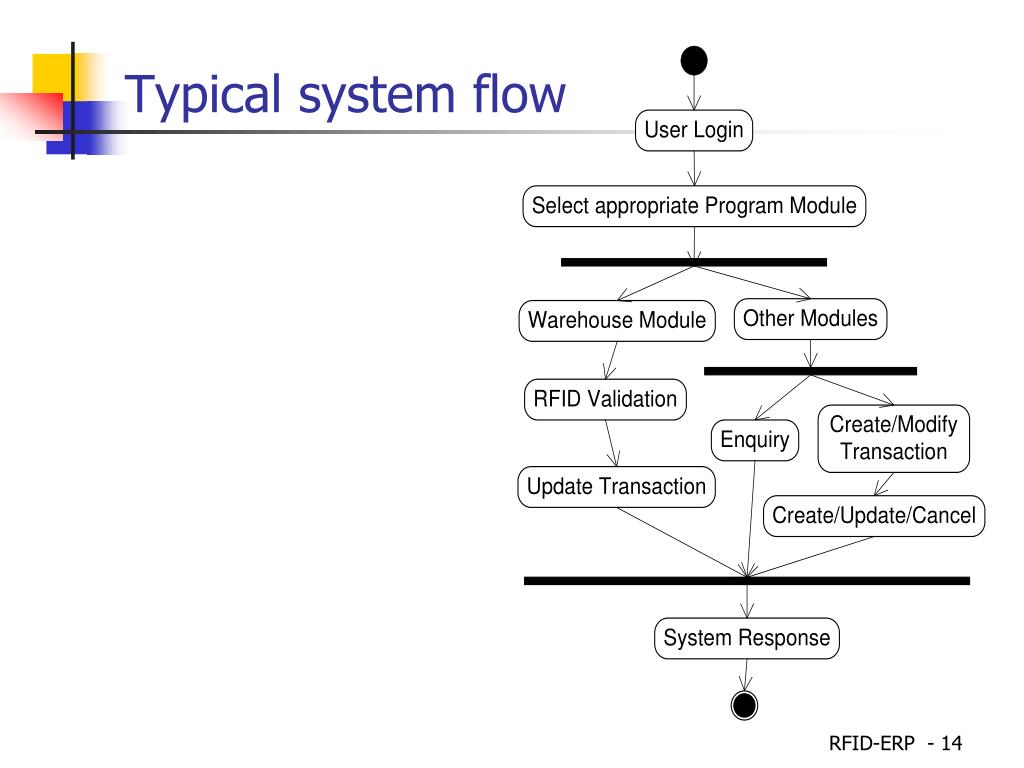 Typical system flow

User Login

Select appropriate Program Module

Warehouse Module

Other Modules

RFID Validation

Enquiry

Create/Modify Transaction

Update Transaction

Create/Update/Cancel

System Response

RFID-ERP - 14